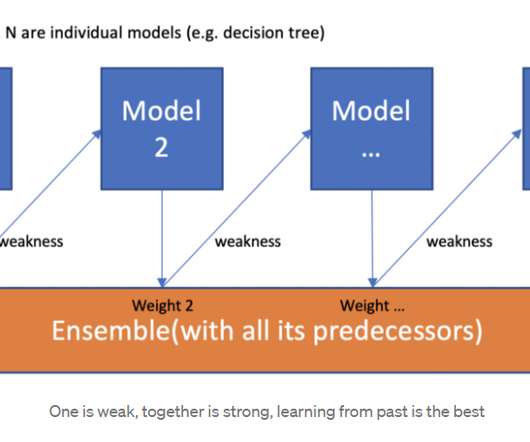 N are individual models (e.g. decision tree)

Model 2

Model ...

weakness

weakness

weakness

Weight 2

Weight ...

Ensemble(with all its predecessors)

One is weak, together is strong, learning from past is the best